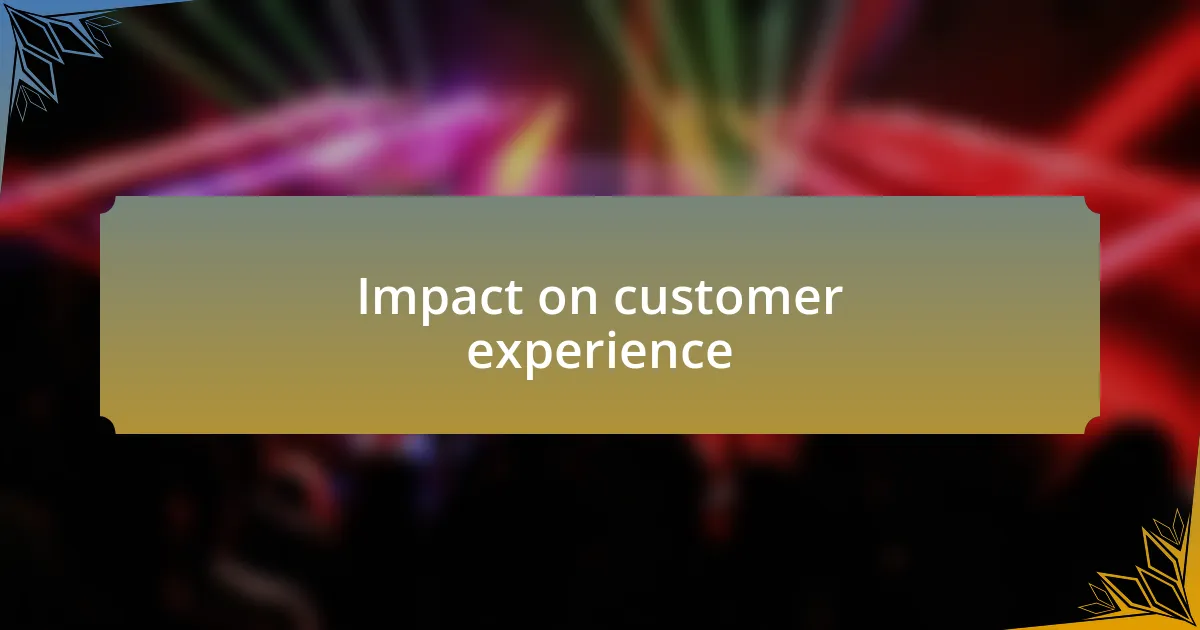 Impact on customer experience